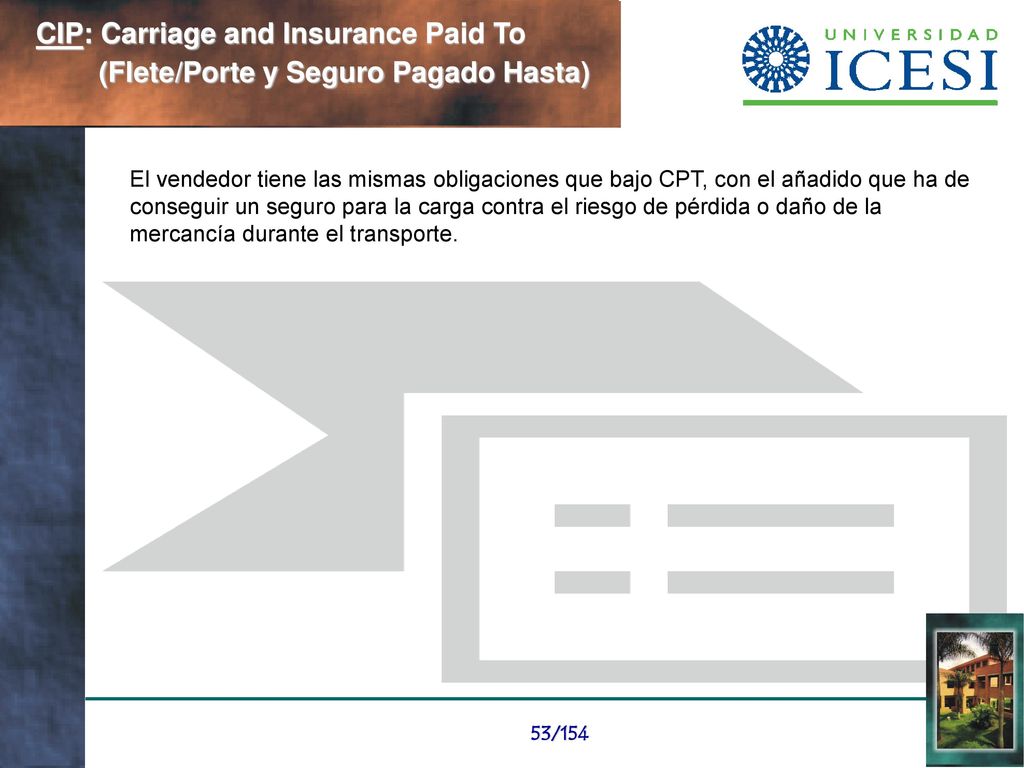 CIP: Carriage and Insurance Paid To
(Flete/Porte y Seguro Pagado Hasta)

UNIVERSIDAD
ICESI

El vendedor tiene las mismas obligaciones que bajo CPT, con el añadido que ha de conseguir un seguro para la carga contra el riesgo de pérdida o daño de la mercancía durante el transporte.

53/154